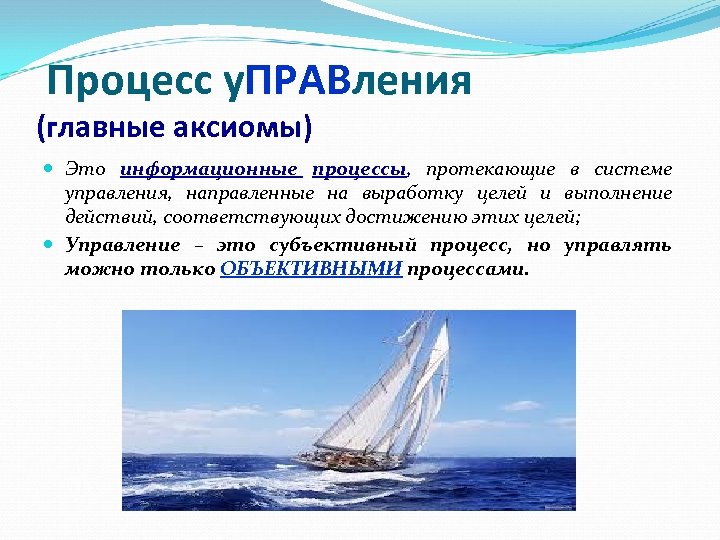 Процесс уПРАВления
(главные аксиомы)

Это информационные процессы, протекающие в системе управления, направленные на выработку целей и выполнение действий, соответствующих достижению этих целей;

Управление – это субъективный процесс, но управлять можно только ОБЪЕКТИВНЫМИ процессами.